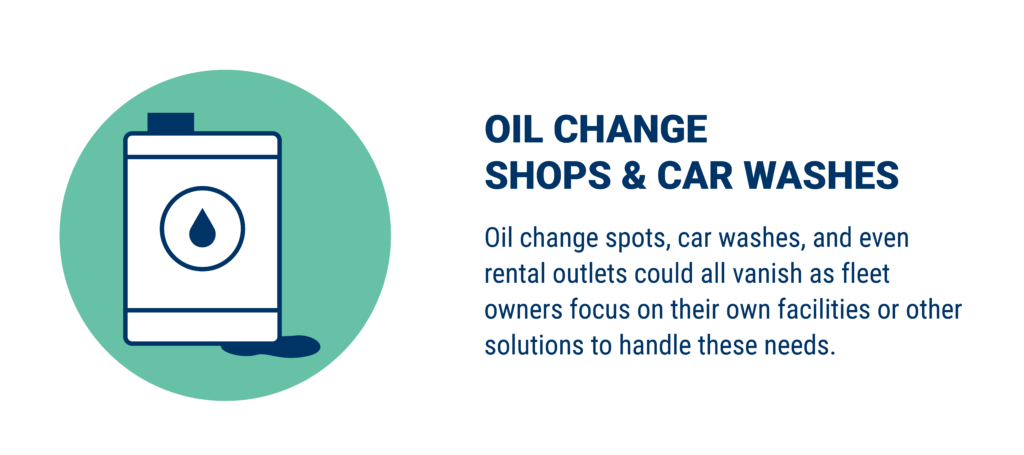 OIL CHANGE SHOPS & CAR WASHES

Oil change spots, car washes, and even rental outlets could all vanish as fleet owners focus on their own facilities or other solutions to handle these needs.